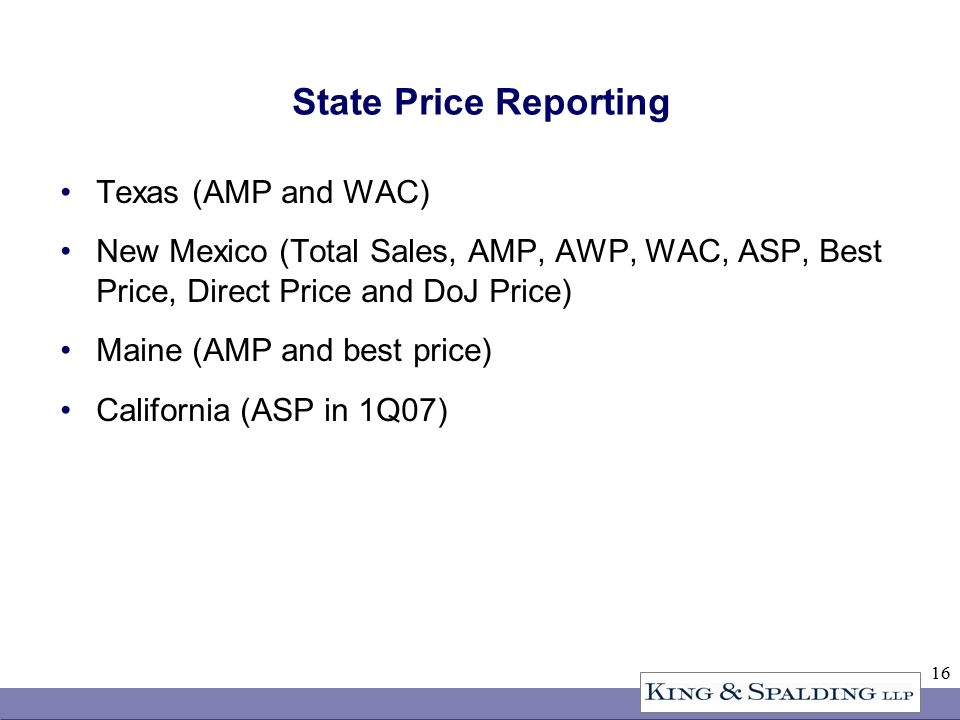 State Price Reporting

• Texas (AMP and WAC)

• New Mexico (Total Sales, AMP, AWP, WAC, ASP, Best Price, Direct Price and DoJ Price)

• Maine (AMP and best price)

• California (ASP in 1Q07)

16

KING & SPALDING LLP